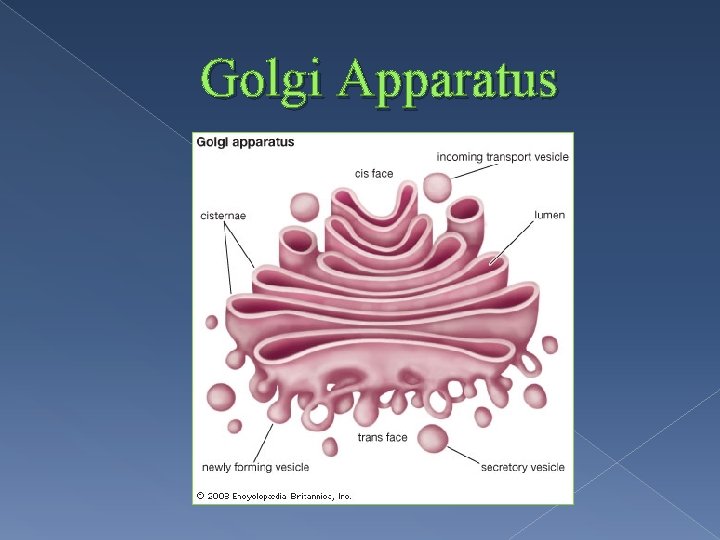 Golgi Apparatus

Golgi apparatus

incoming transport vesicle

cis face

cisternae

lumen

trans face

newly forming vesicle

secretory vesicle

© 2008 Encyclopædia Britannica, Inc.